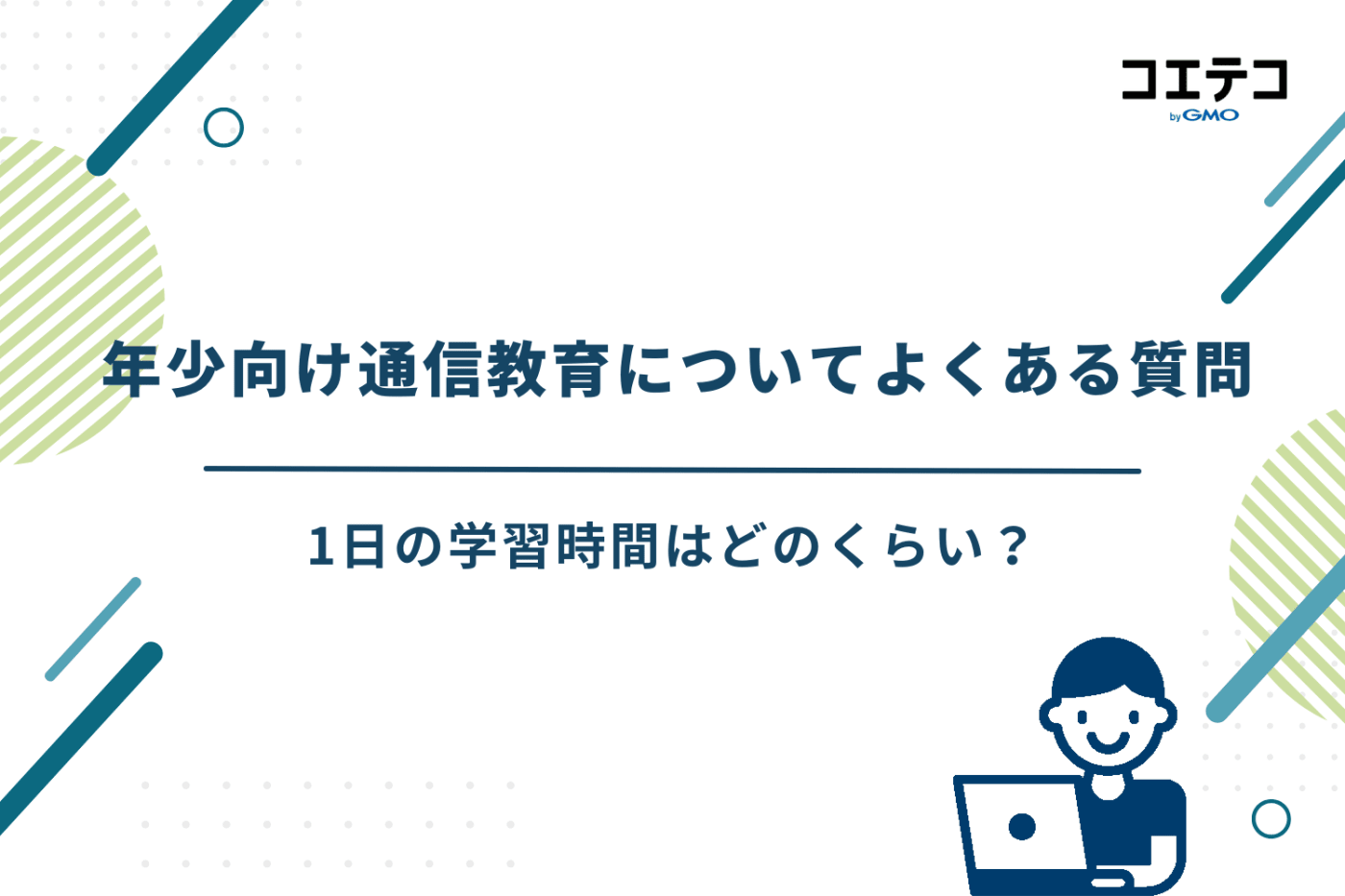 コエテコ
by GMO

年少向け通信教育についてよくある質問

1日の学習時間はどのくらい？